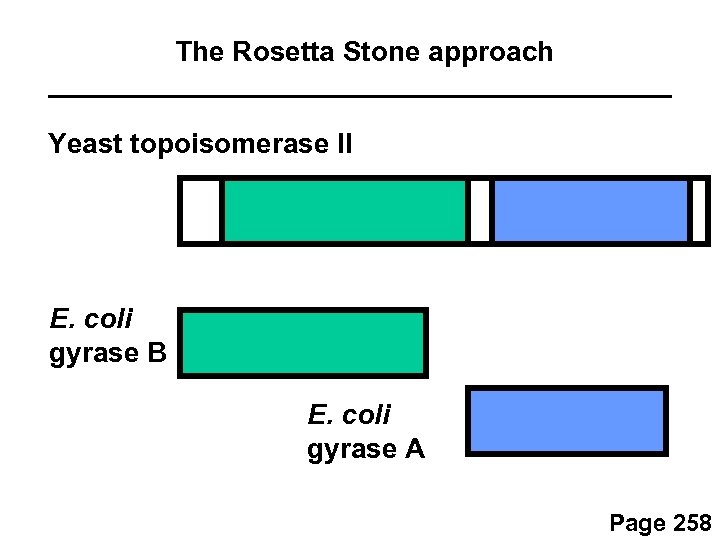 The Rosetta Stone approach

Yeast topoisomerase II

E. coli
gyrase B

E. coli
gyrase A

Page 258